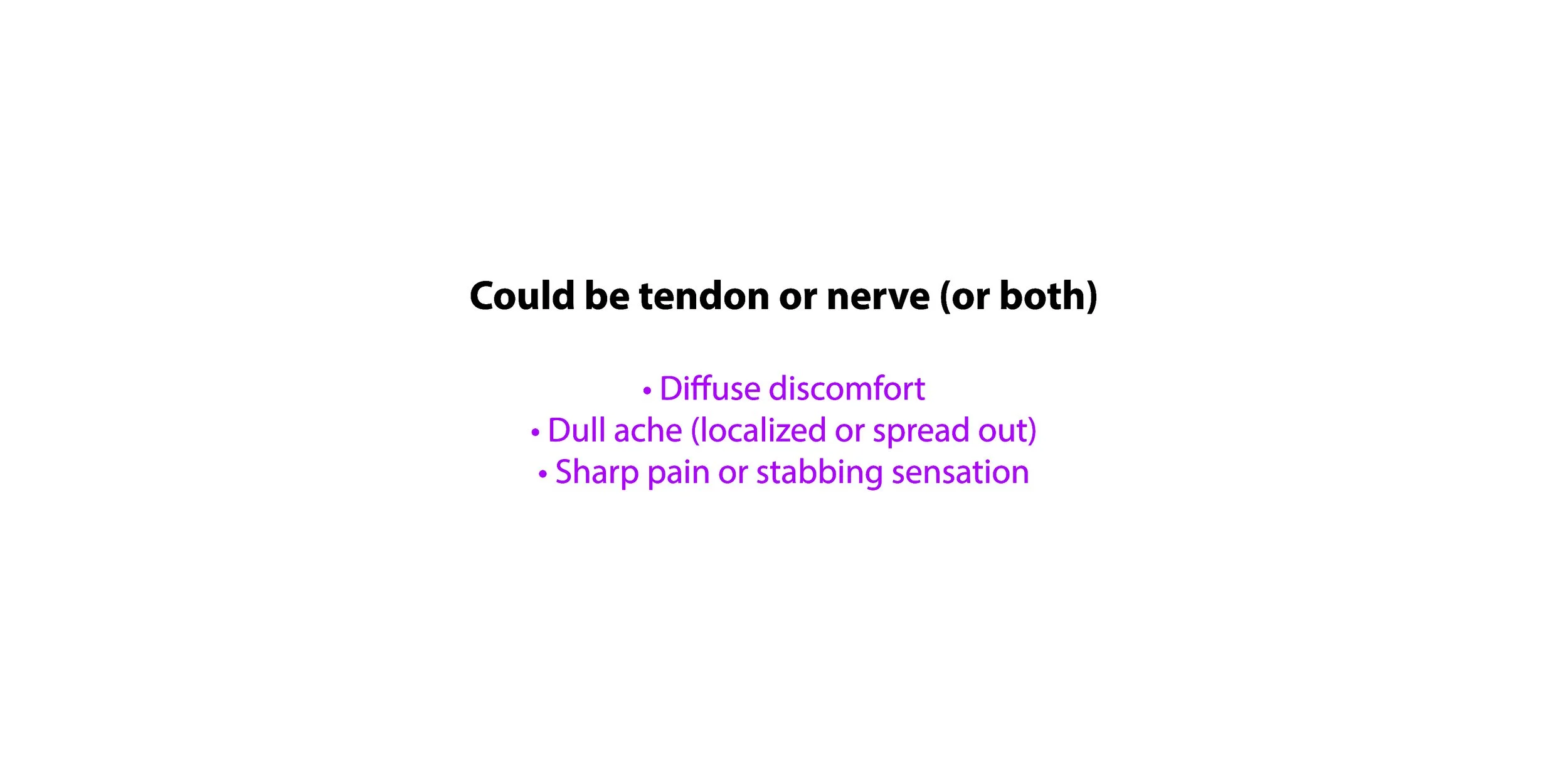 Could be tendon or nerve (or both)

• Diffuse discomfort
• Dull ache (localized or spread out)
• Sharp pain or stabbing sensation